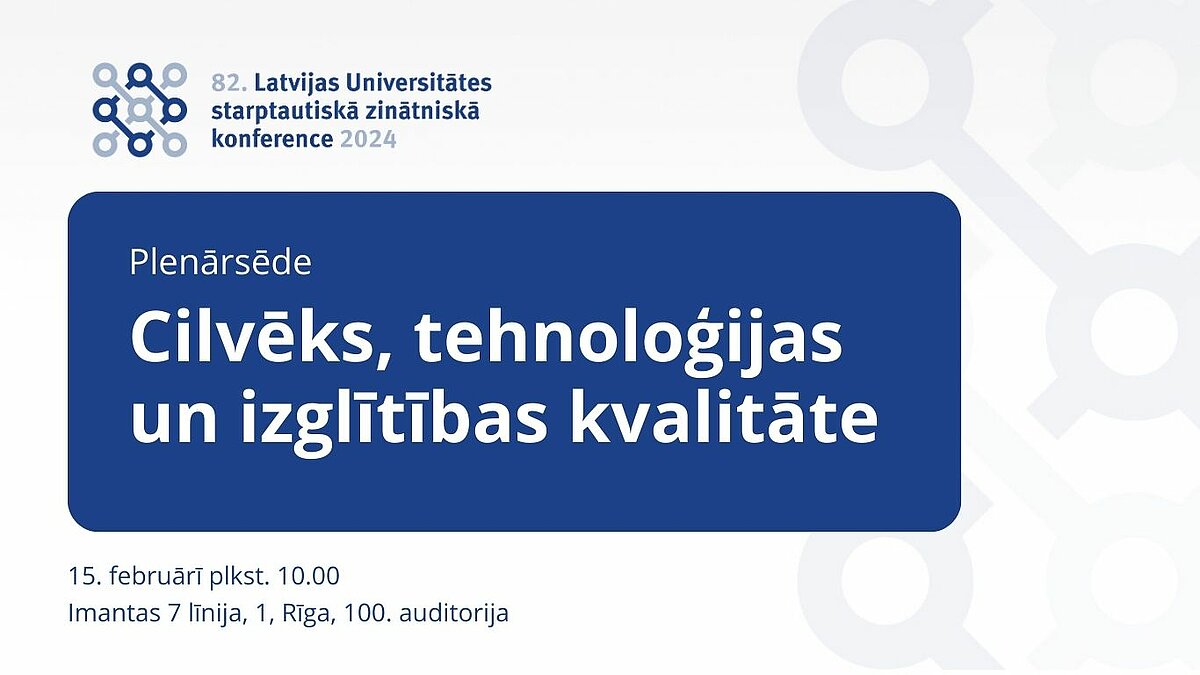 82. Latvijas Universitātes starptautiskā zinātniskā konference 2024

Plenārsēde

Cilvēks, tehnoloģijas un izglītības kvalitāte

15. februārī plkst. 10.00
Imantas 7 līnija, 1, Rīga, 100. auditorija